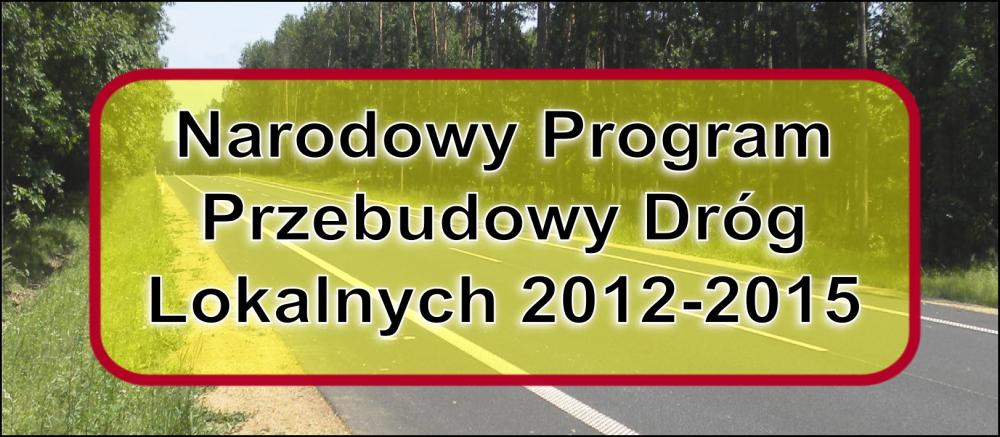 Narodowy Program Przebudowy Dróg Lokalnych 2012-2015